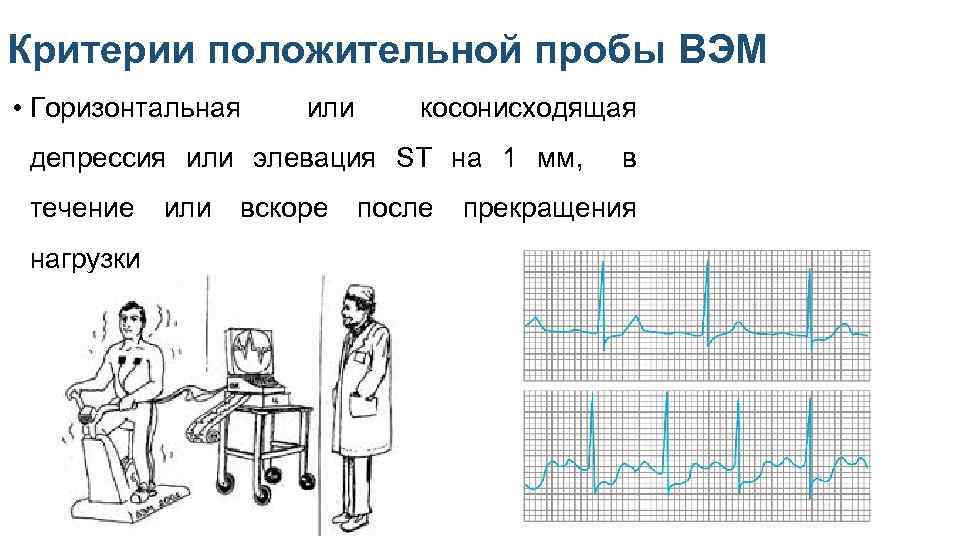 Критерии положительной пробы ВЭМ

• Горизонтальная или косонисходящая депрессия или элевация ST на 1 мм, в течение или вскоре после прекращения нагрузки